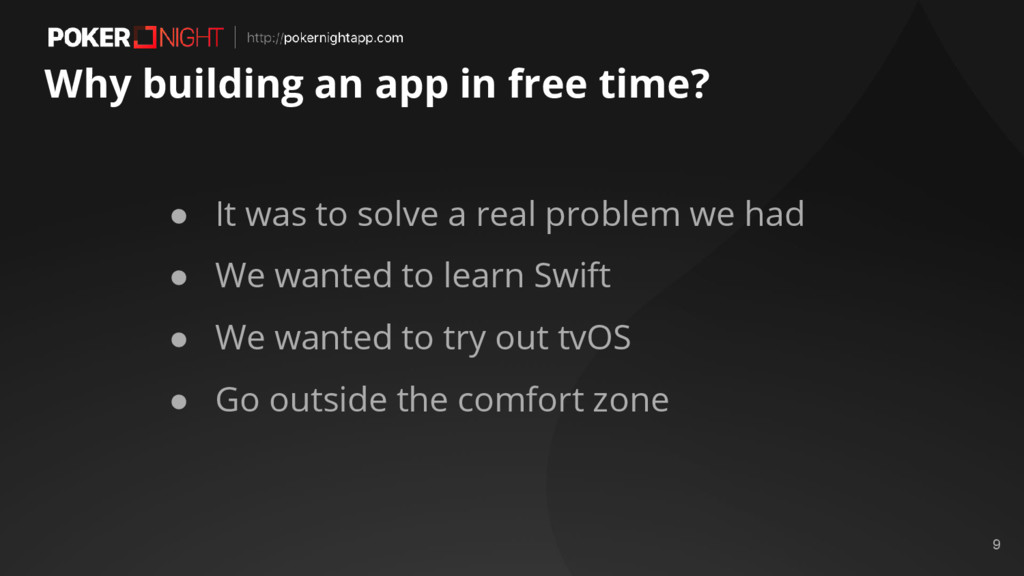 POKER NIGHT | http://pokernightapp.com

Why building an app in free time?

● It was to solve a real problem we had
● We wanted to learn Swift
● We wanted to try out tvOS
● Go outside the comfort zone

9